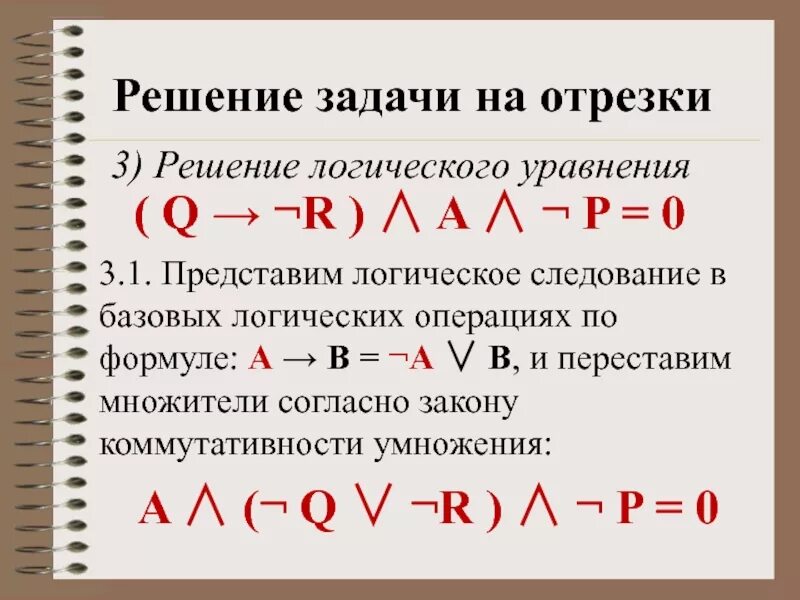 Решение задачи на отрезки

3) Решение логического уравнения

$( Q \rightarrow \neg R ) \wedge A \wedge \neg P = 0$

3.1. Представим логическое следование в базовых логических операциях по формуле: $A \rightarrow B = \neg A \vee B$, и переставим множители согласно закону коммутативности умножения:

$A \wedge (\neg Q \vee \neg R ) \wedge \neg P = 0$